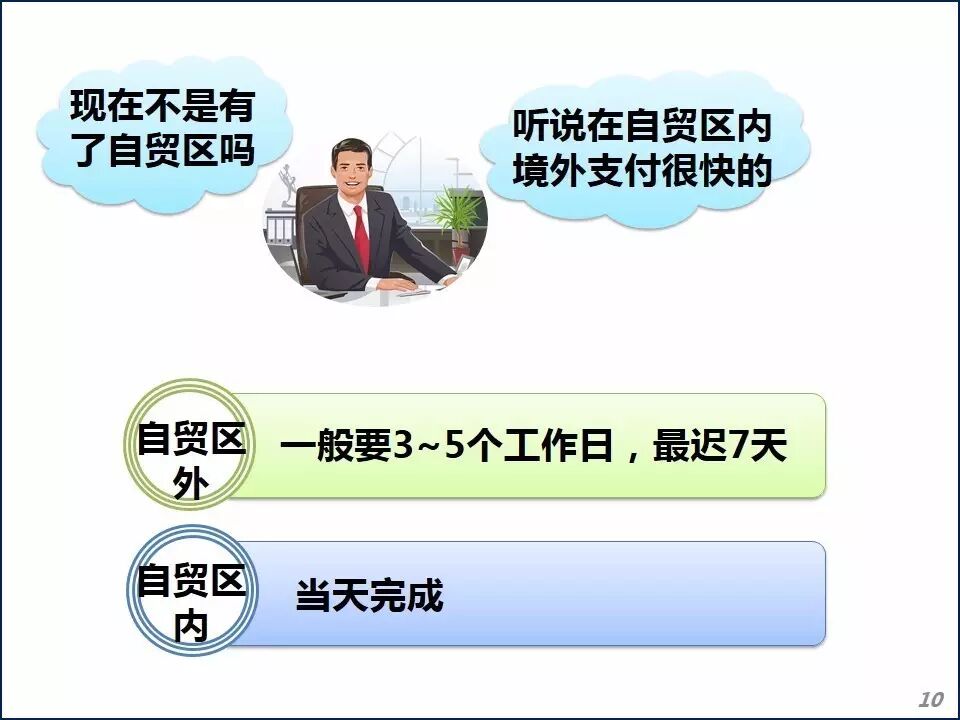 现在不是有了自贸区吗

听说在自贸区内境外支付很快的

自贸区外

一般要3~5个工作日，最迟7天

自贸区内

当天完成

10